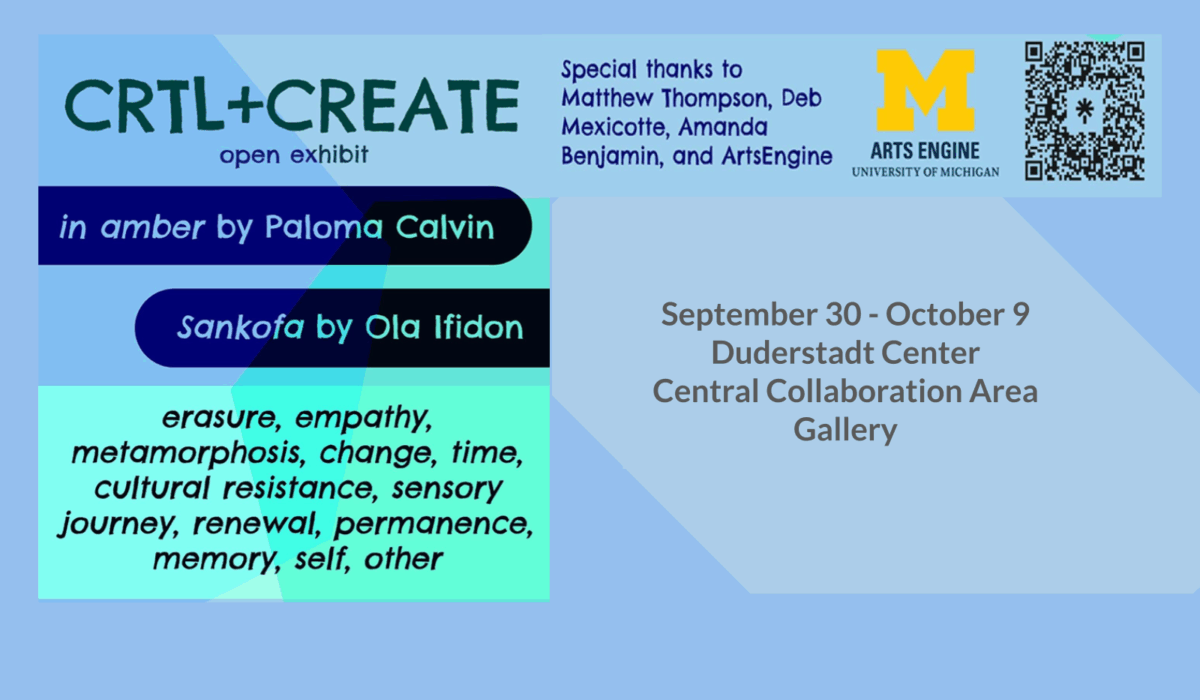 CRTL+CREATE
open exhibit

Special thanks to Matthew Thompson, Deb Mexicotte, Amanda Benjamin, and ArtsEngine

M
ARTS ENGINE
UNIVERSITY OF MICHIGAN

in amber by Paloma Calvin

Sankofa by Ola Ifidon

erasure, empathy, metamorphosis, change, time, cultural resistance, sensory journey, renewal, permanence, memory, self, other

September 30 - October 9
Duderstadt Center
Central Collaboration Area
Gallery